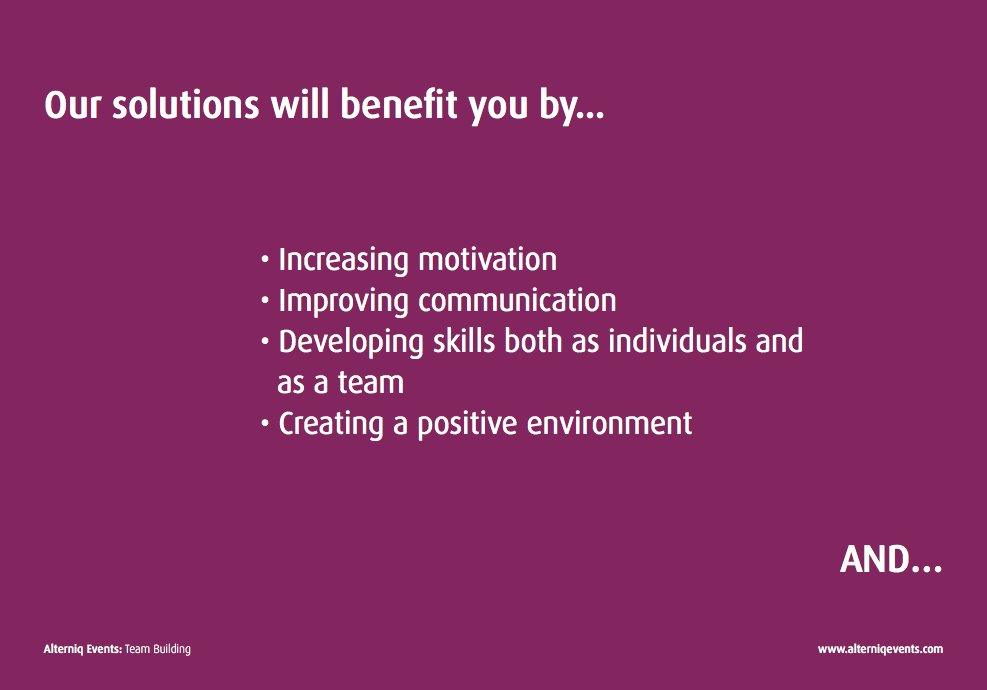 Our solutions will benefit you by...

• Increasing motivation
• Improving communication
• Developing skills both as individuals and as a team
• Creating a positive environment

AND...

Alterniq Events: Team Building

www.alterniqevents.com